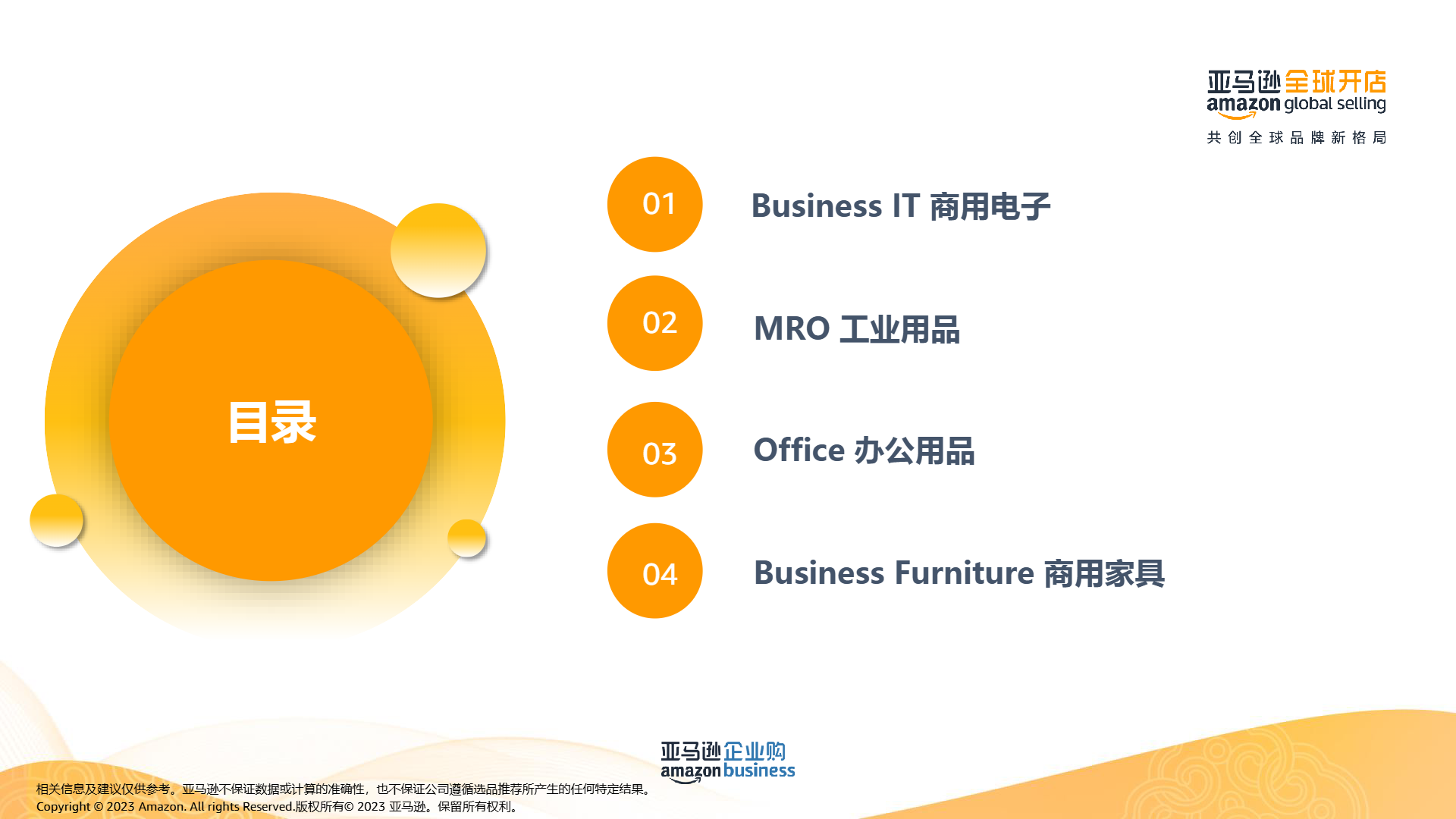 亚马逊全球开店
amazon global selling
共创全球品牌新格局

目录

01 Business IT 商用电子

02 MRO 工业用品

03 Office 办公用品

04 Business Furniture 商用家具

亚马逊企业购
amazon business

相关信息及建议仅供参考。亚马逊不保证数据或计算的准确性，也不保证公司遵循选品推荐所产生的任何特定结果。
Copyright © 2023 Amazon. All rights Reserved.版权所有© 2023 亚马逊。保留所有权利。